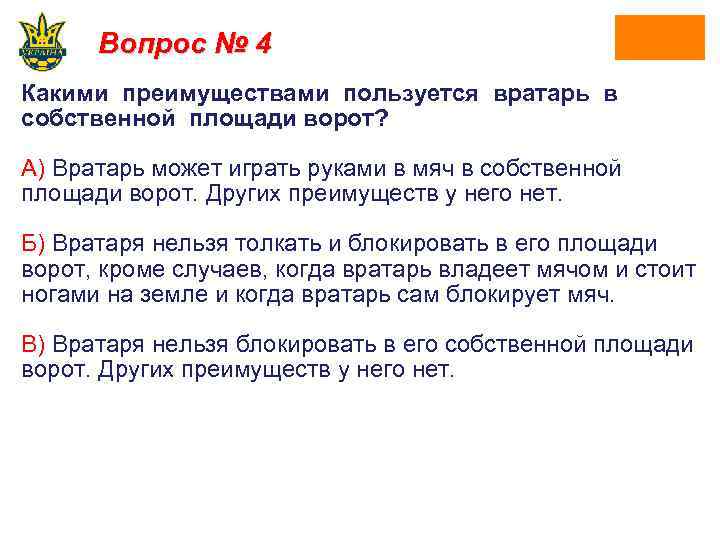 УКРАЇНА

Вопрос № 4

Какими преимуществами пользуется вратарь в собственной площади ворот?

А) Вратарь может играть руками в мяч в собственной площади ворот. Других преимуществ у него нет.

Б) Вратаря нельзя толкать и блокировать в его площади ворот, кроме случаев, когда вратарь владеет мячом и стоит ногами на земле и когда вратарь сам блокирует мяч.

В) Вратаря нельзя блокировать в его собственной площади ворот. Других преимуществ у него нет.